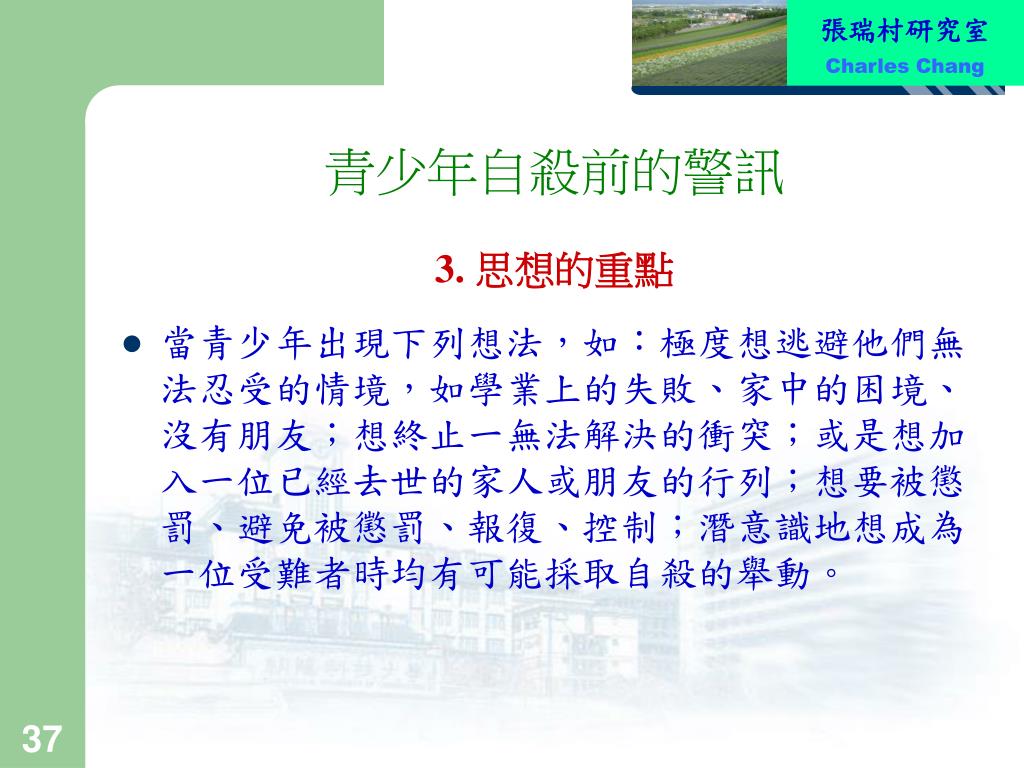 張瑞村研究室
Charles Chang

青少年自殺前的警訊

3. 思想的重點

● 當青少年出現下列想法，如：極度想逃避他們無法忍受的情境，如學業上的失敗、家中的困境、沒有朋友；想終止一無法解決的衝突；或是想加入一位已經去世的家人或朋友的行列；想要被懲罰、避免被懲罰、報復、控制；潛意識地想成為一位受難者時均有可能採取自殺的舉動。

37